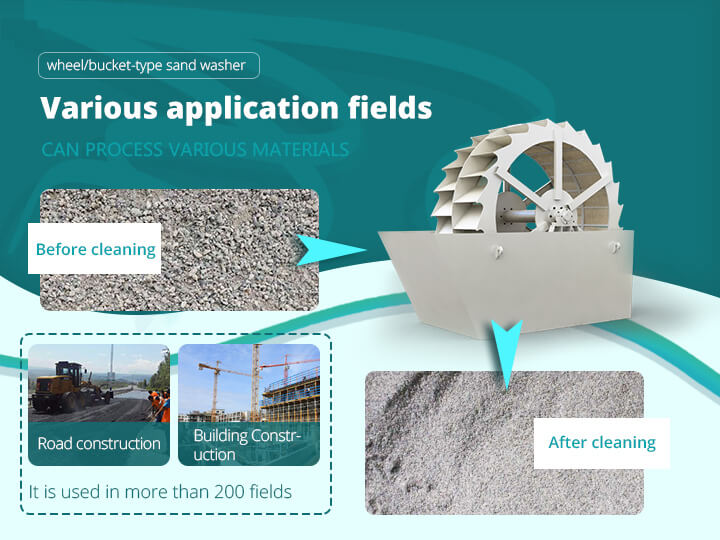 wheel/bucket-type sand washer

Various application fields

CAN PROCESS VARIOUS MATERIALS

Before cleaning

Road construction

Building Construction

It is used in more than 200 fields

After cleaning